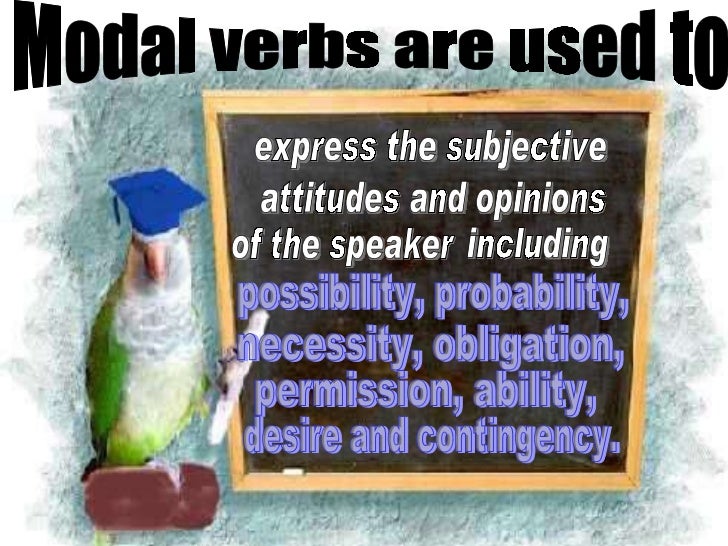 Modal verbs are used to

express the subjective attitudes and opinions of the speaker including possibility, probability, necessity, obligation, permission, ability, desire and contingency.